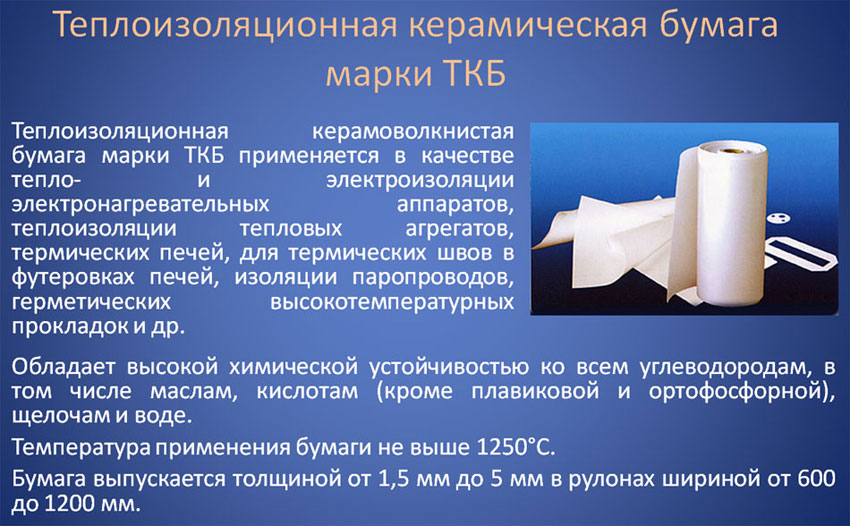 Теплоизоляционная керамическая бумага марки ТКБ

Теплоизоляционная керамоволкнистая бумага марки ТКБ применяется в качестве тепло- и электроизоляции электронагревательных аппаратов, теплоизоляции тепловых агрегатов, термических печей, для термических швов в футеровках печей, изоляции паропроводов, герметических высокотемпературных прокладок и др.

Обладает высокой химической устойчивостью ко всем углеводородам, в том числе маслам, кислотам (кроме плавиковой и ортофосфорной), щелочам и воде.

Температура применения бумаги не выше 1250°С.

Бумага выпускается толщиной от 1,5 мм до 5 мм в рулонах шириной от 600 до 1200 мм.